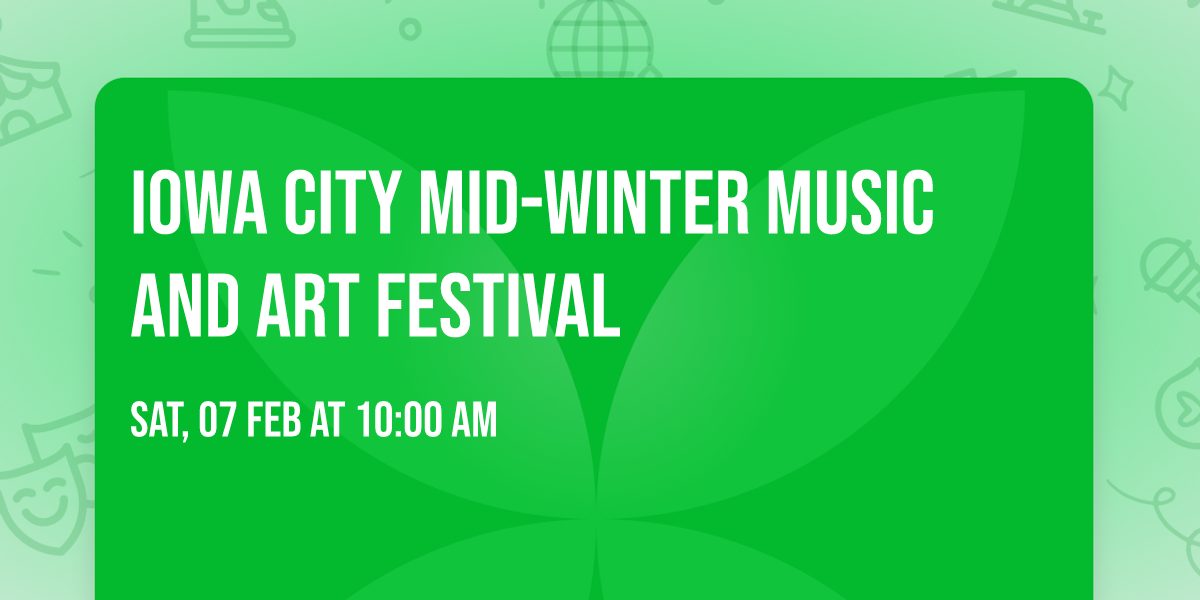 IOWA CITY MID-WINTER MUSIC AND ART FESTIVAL

SAT, 07 FEB AT 10:00 AM